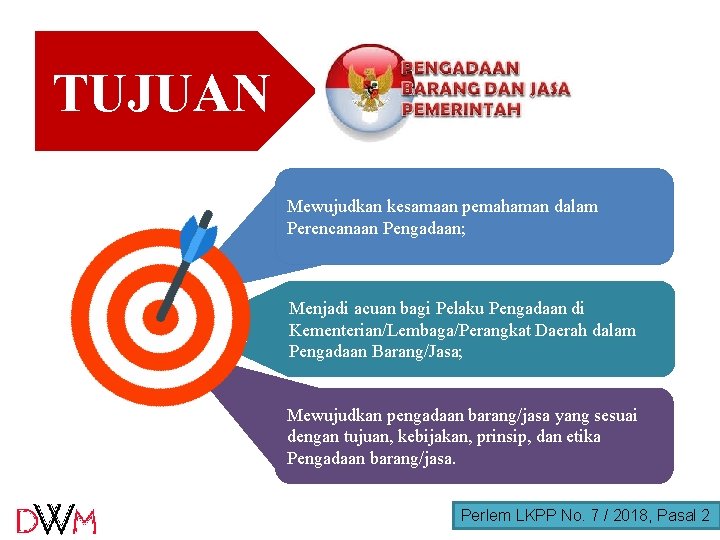 TUJUAN

PENGADAAN BARANG DAN JASA PEMERINTAH

Mewujudkan kesamaan pemahaman dalam Perencanaan Pengadaan;

Menjadi acuan bagi Pelaku Pengadaan di Kementerian/Lembaga/Perangkat Daerah dalam Pengadaan Barang/Jasa;

Mewujudkan pengadaan barang/jasa yang sesuai dengan tujuan, kebijakan, prinsip, dan etika Pengadaan barang/jasa.

DWM

Perlem LKPP No. 7 / 2018, Pasal 2